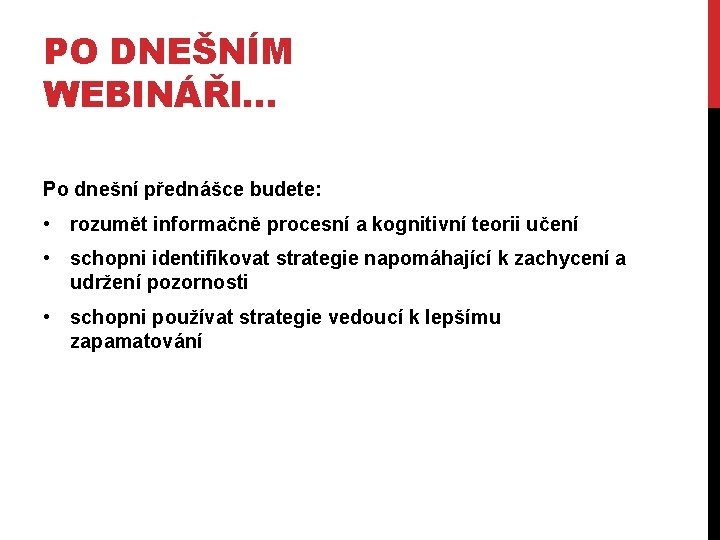 PO DNEŠNÍM WEBINÁŘI…

Po dnešní přednášce budete:

• rozumět informačně procesní a kognitivní teorii učení
• schopni identifikovat strategie napomáhající k zachycení a udržení pozornosti
• schopni používat strategie vedoucí k lepšímu zapamatování